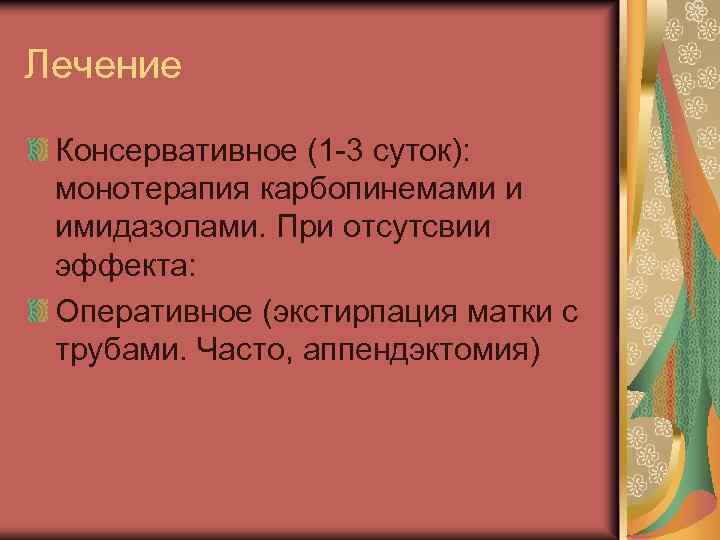 Лечение

Консервативное (1-3 суток): монотерапия карбопинемами и имидазолами. При отсутсвии эффекта:

Оперативное (экстирпация матки с трубами. Часто, аппендэктомия)